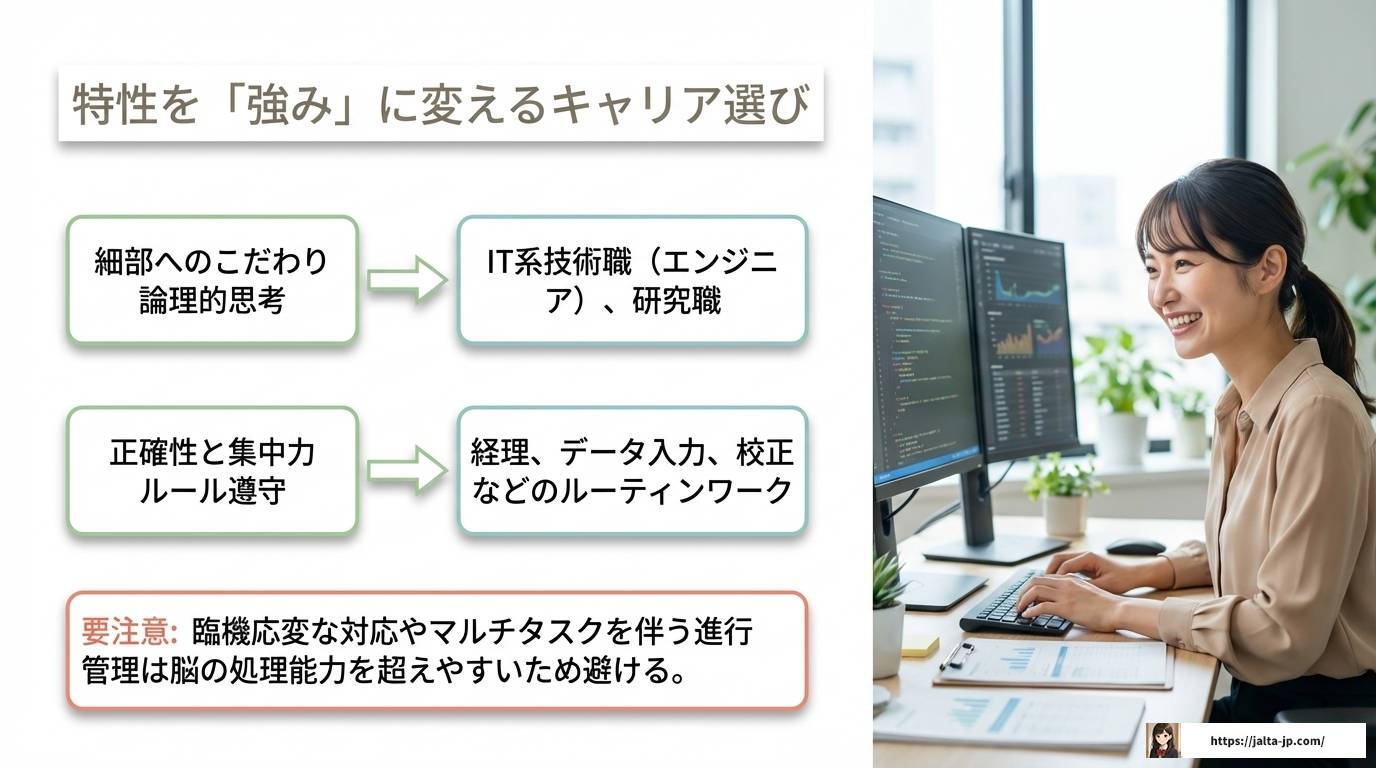 特性を「強み」に変えるキャリア選び

細部へのこだわり
論理的思考

IT系技術職（エンジニア）、研究職

正確性と集中力
ルール遵守

経理、データ入力、校正などのルーティンワーク

要注意: 臨機応変な対応やマルチタスクを伴う進行管理は脳の処理能力を超えやすいため避ける。

https://jalta-jp.com/